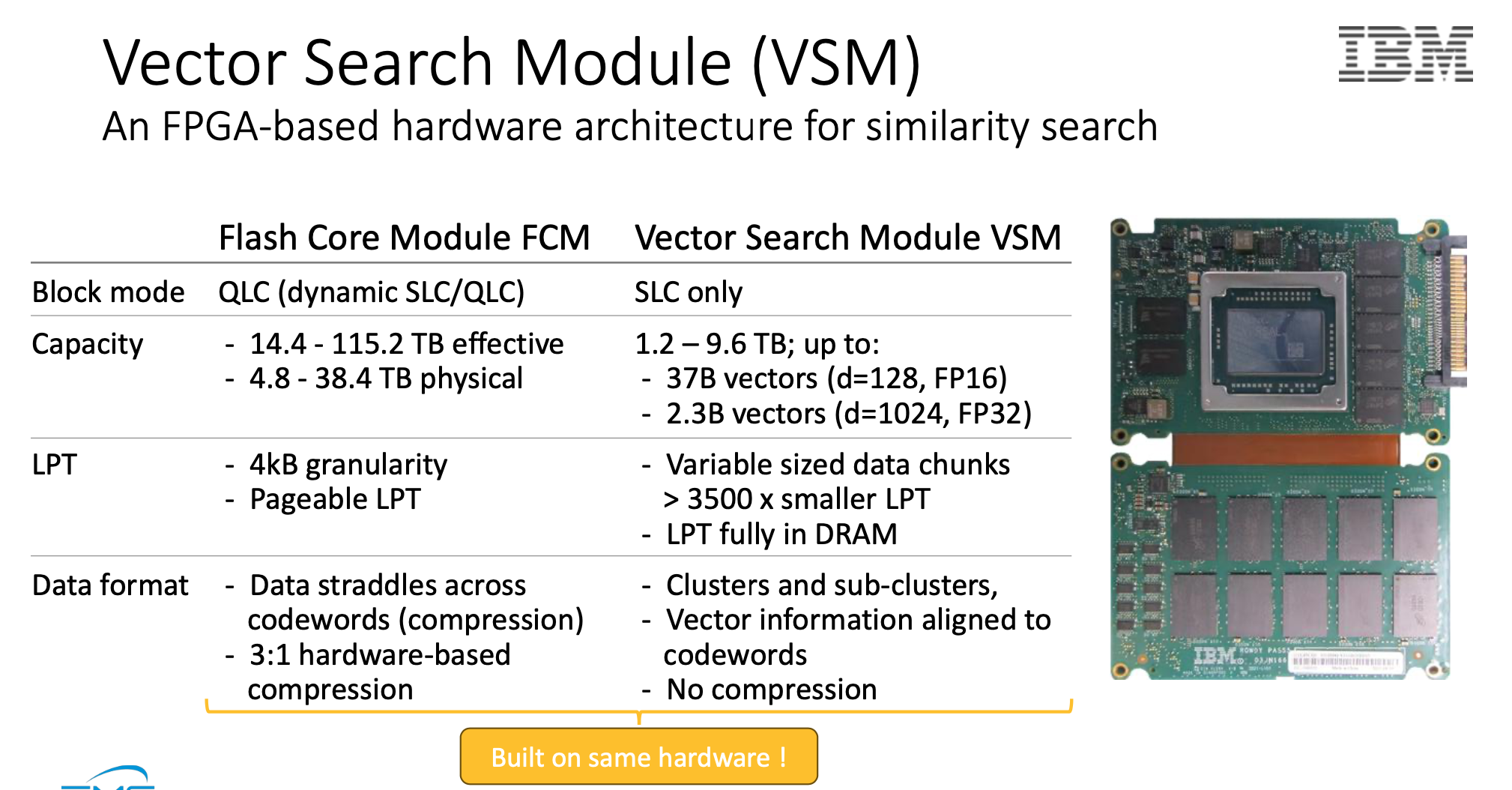 Vector Search Module (VSM)

An FPGA-based hardware architecture for similarity search

IBM

|  | Flash Core Module FCM | Vector Search Module VSM |
|---|---|---|
| Block mode | QLC (dynamic SLC/QLC) | SLC only |
| Capacity | - 14.4 - 115.2 TB effective - 4.8 - 38.4 TB physical | 1.2 – 9.6 TB; up to: - 37B vectors (d=128, FP16) - 2.3B vectors (d=1024, FP32) |
| LPT | - 4kB granularity - Pageable LPT | - Variable sized data chunks > 3500 x smaller LPT - LPT fully in DRAM |
| Data format | - Data straddles across codewords (compression) - 3:1 hardware-based compression | - Clusters and sub-clusters, - Vector information aligned to codewords - No compression |

Built on same hardware !

IBM